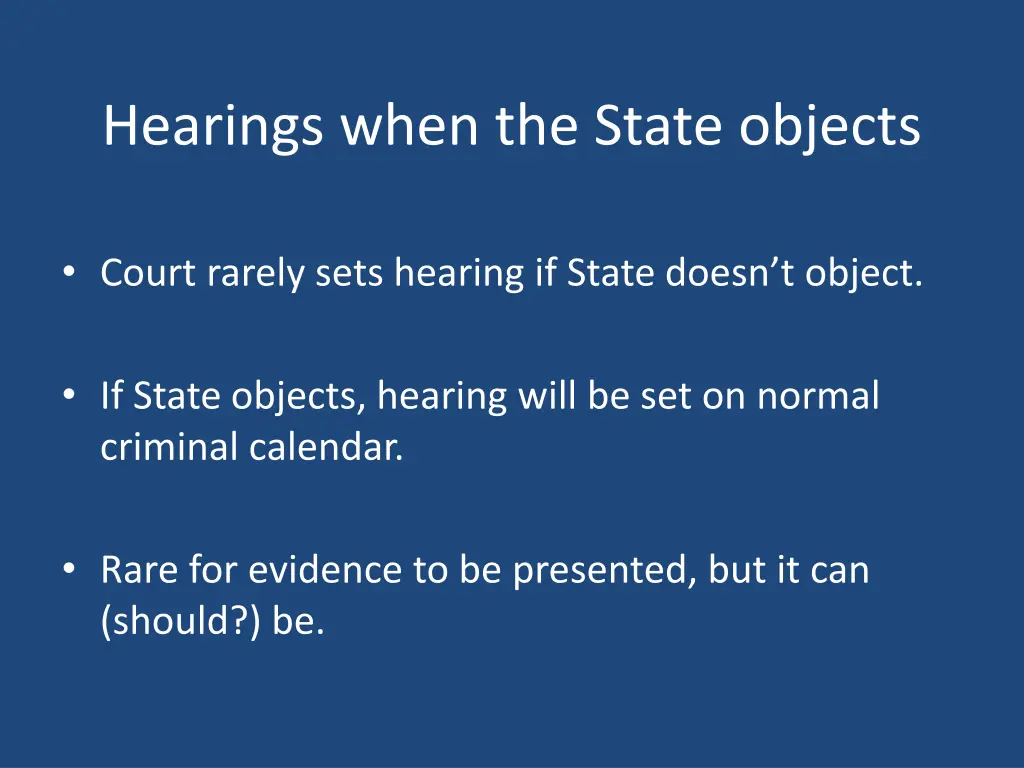 Hearings when the State objects

• Court rarely sets hearing if State doesn’t object.

• If State objects, hearing will be set on normal criminal calendar.

• Rare for evidence to be presented, but it can (should?) be.